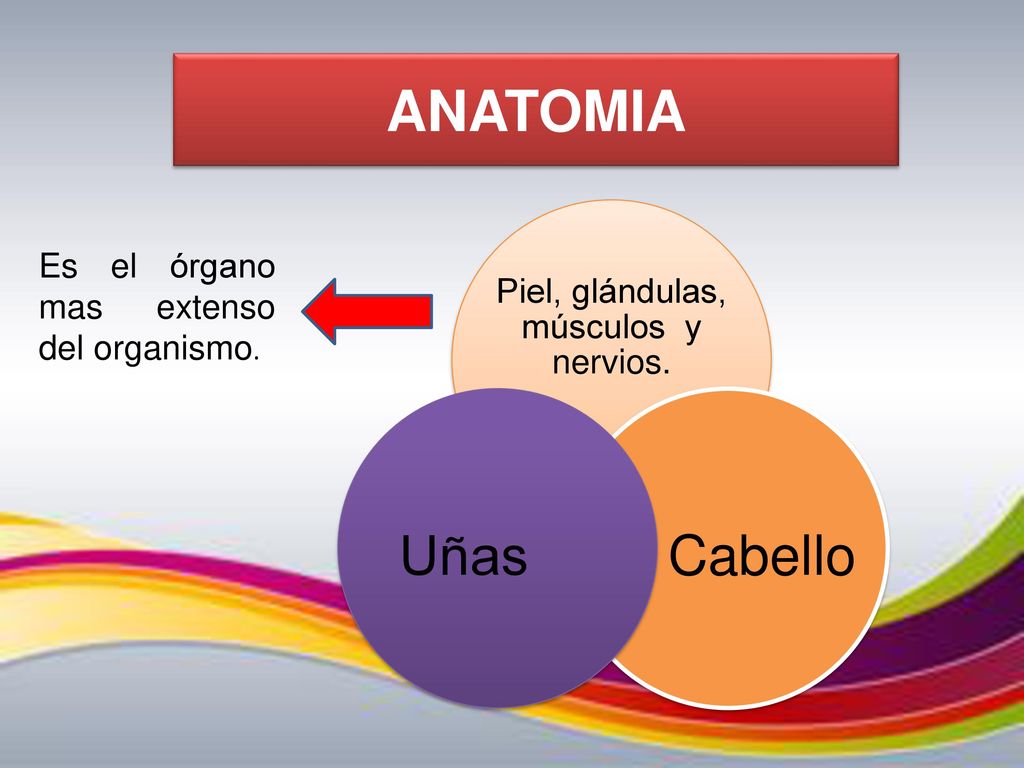 ANATOMIA

Es el órgano mas extenso del organismo.

Piel, glándulas, músculos y nervios.

Uñas

Cabello